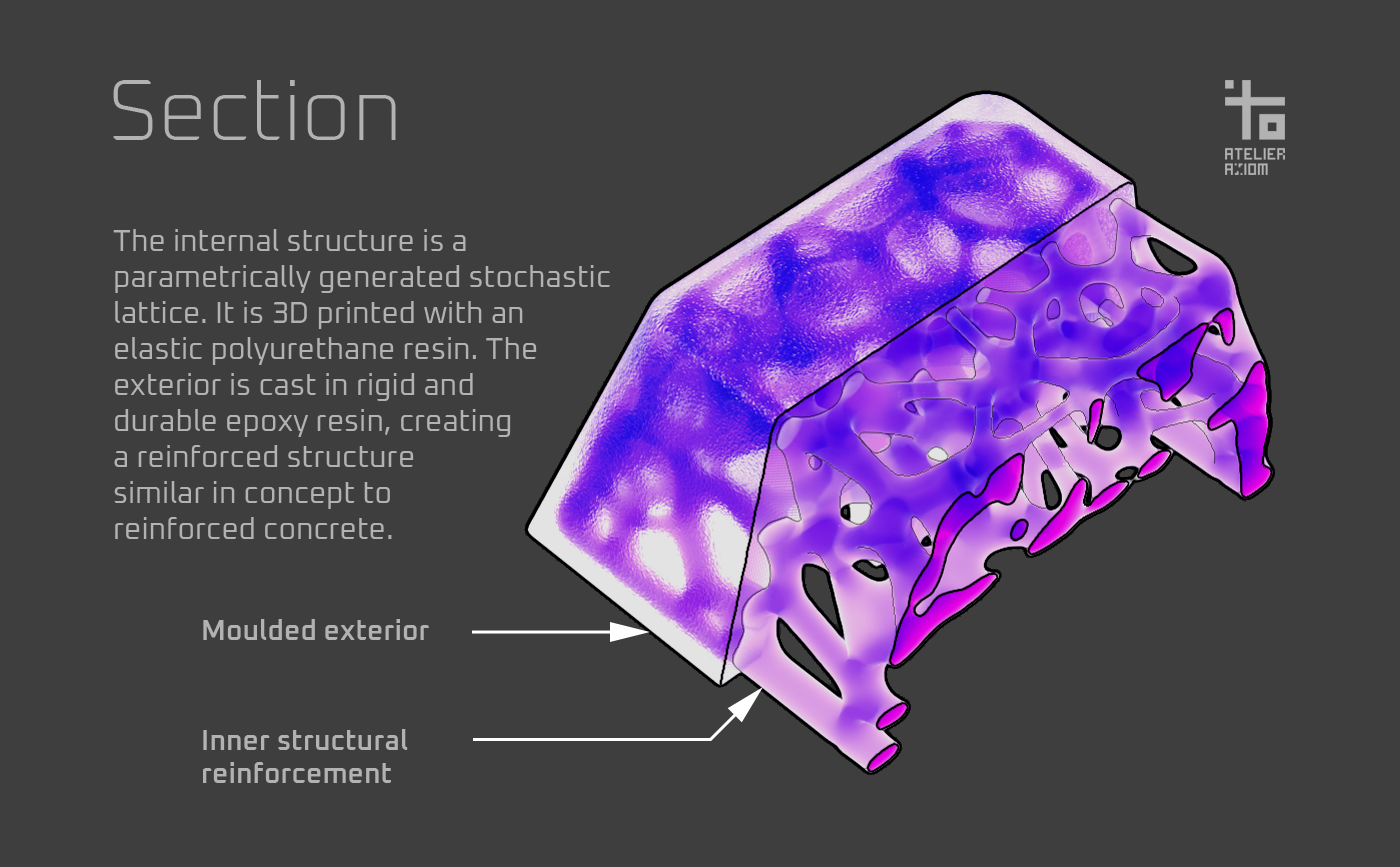 Section

ATELIER AXIOM

The internal structure is a parametrically generated stochastic lattice. It is 3D printed with an elastic polyurethane resin. The exterior is cast in rigid and durable epoxy resin, creating a reinforced structure similar in concept to reinforced concrete.

Moulded exterior

Inner structural reinforcement